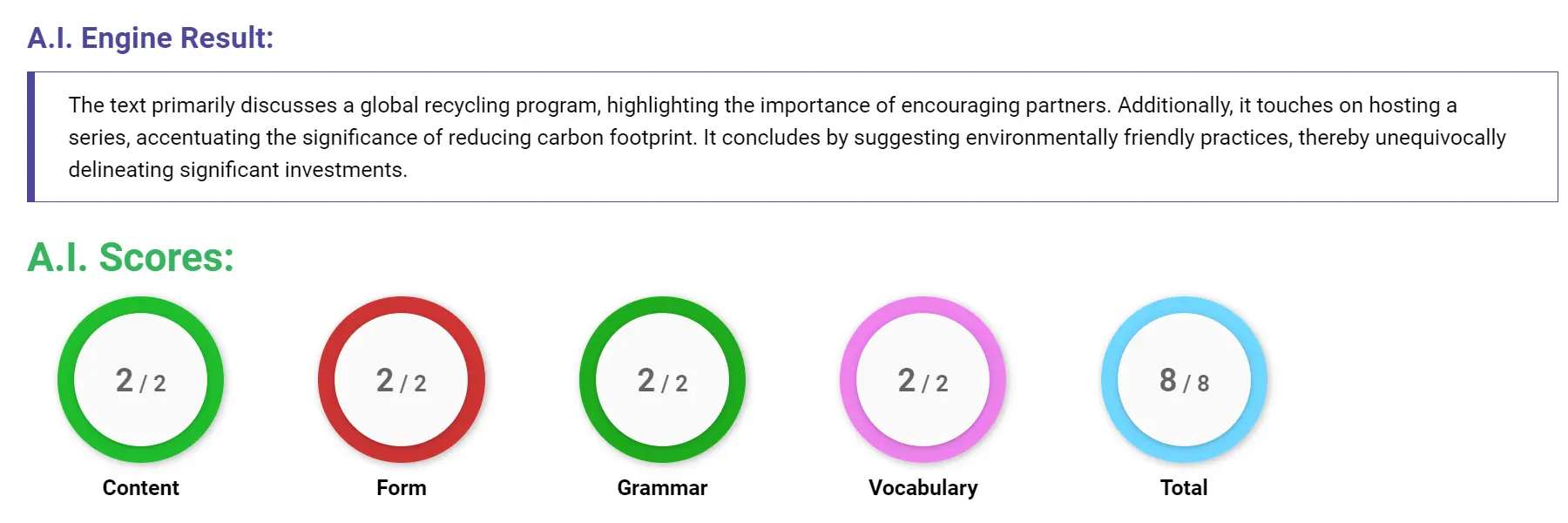 A.I. Engine Result:

The text primarily discusses a global recycling program, highlighting the importance of encouraging partners. Additionally, it touches on hosting a series, accentuating the significance of reducing carbon footprint. It concludes by suggesting environmentally friendly practices, thereby unequivocally delineating significant investments.

A.I. Scores:

2 / 2
Content

2 / 2
Form

2 / 2
Grammar

2 / 2
Vocabulary

8 / 8
Total